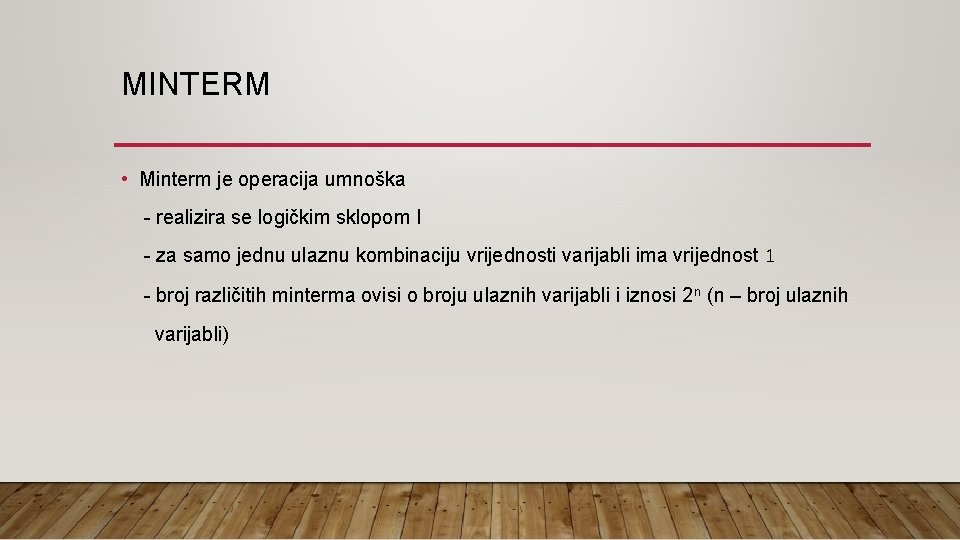 MINTERM

• Minterm je operacija umnoška

- realizira se logičkim sklopom I

- za samo jednu ulaznu kombinaciju vrijednosti varijabli ima vrijednost 1

- broj različitih minterma ovisi o broju ulaznih varijabli i iznosi $2^n$ (n – broj ulaznih varijabli)